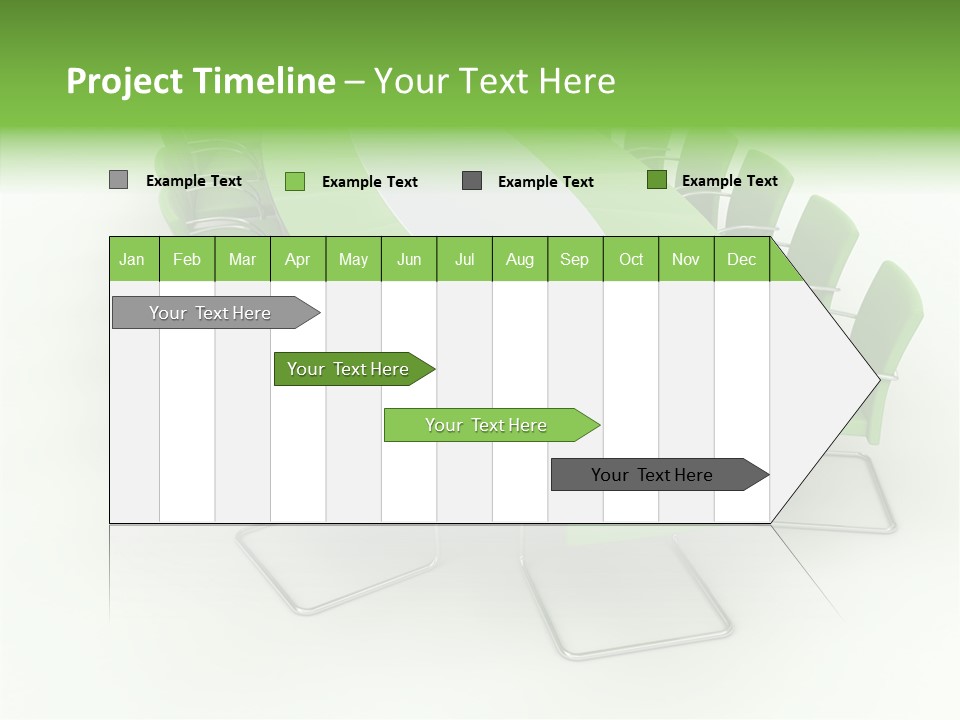 Project Timeline – Your Text Here

Example Text Example Text Example Text Example Text

| Jan | Feb | Mar | Apr | May | Jun | Jul | Aug | Sep | Oct | Nov | Dec |
|---|---|---|---|---|---|---|---|---|---|---|---|

Your Text Here

Your Text Here

Your Text Here

Your Text Here